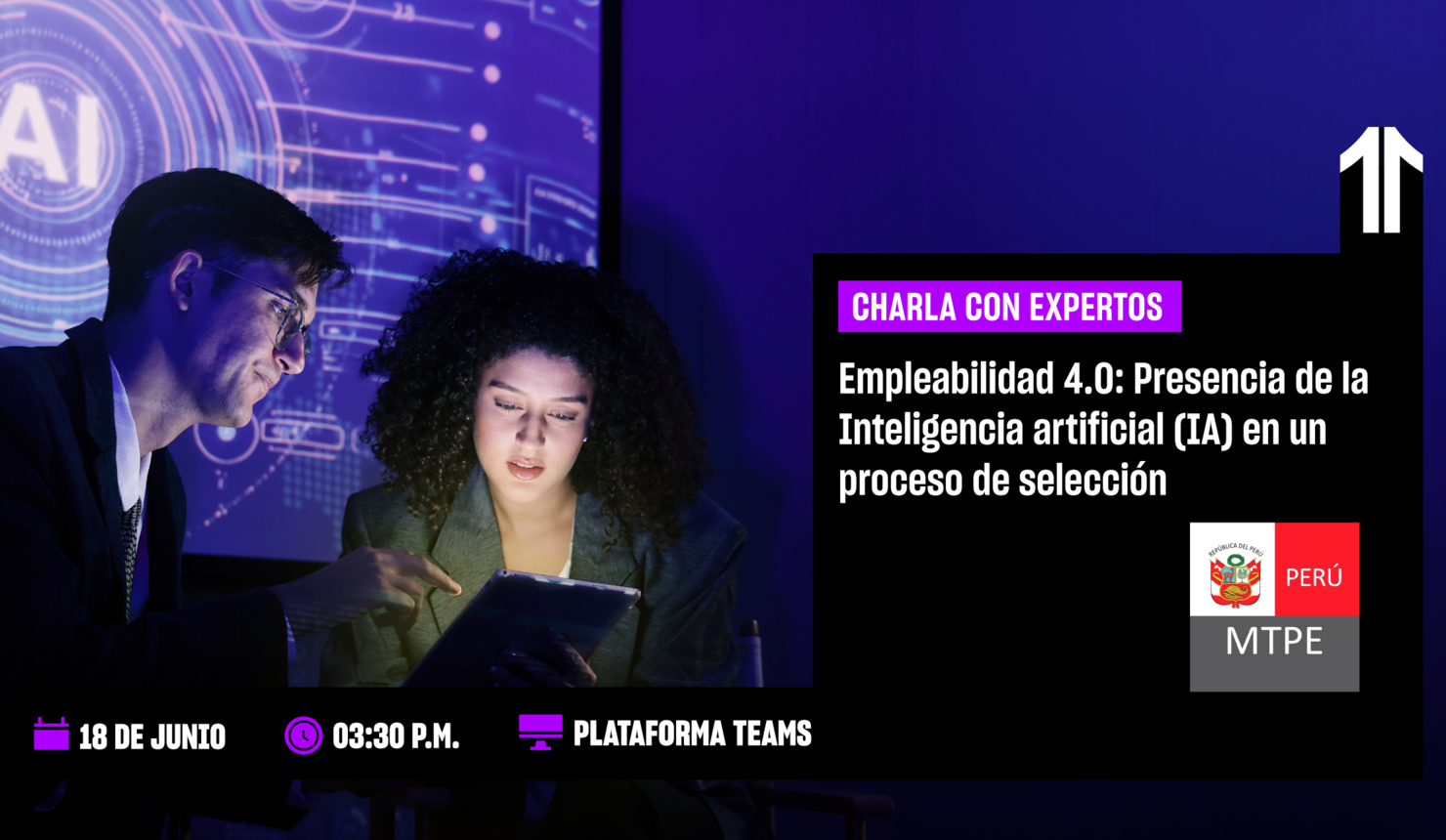 AI

CHARLA CON EXPERTOS

Empleabilidad 4.0: Presencia de la Inteligencia artificial (IA) en un proceso de selección

REPÚBLICA DEL PERÚ
PERÚ
MTPE

18 DE JUNIO
03:30 P.M.
PLATAFORMA TEAMS